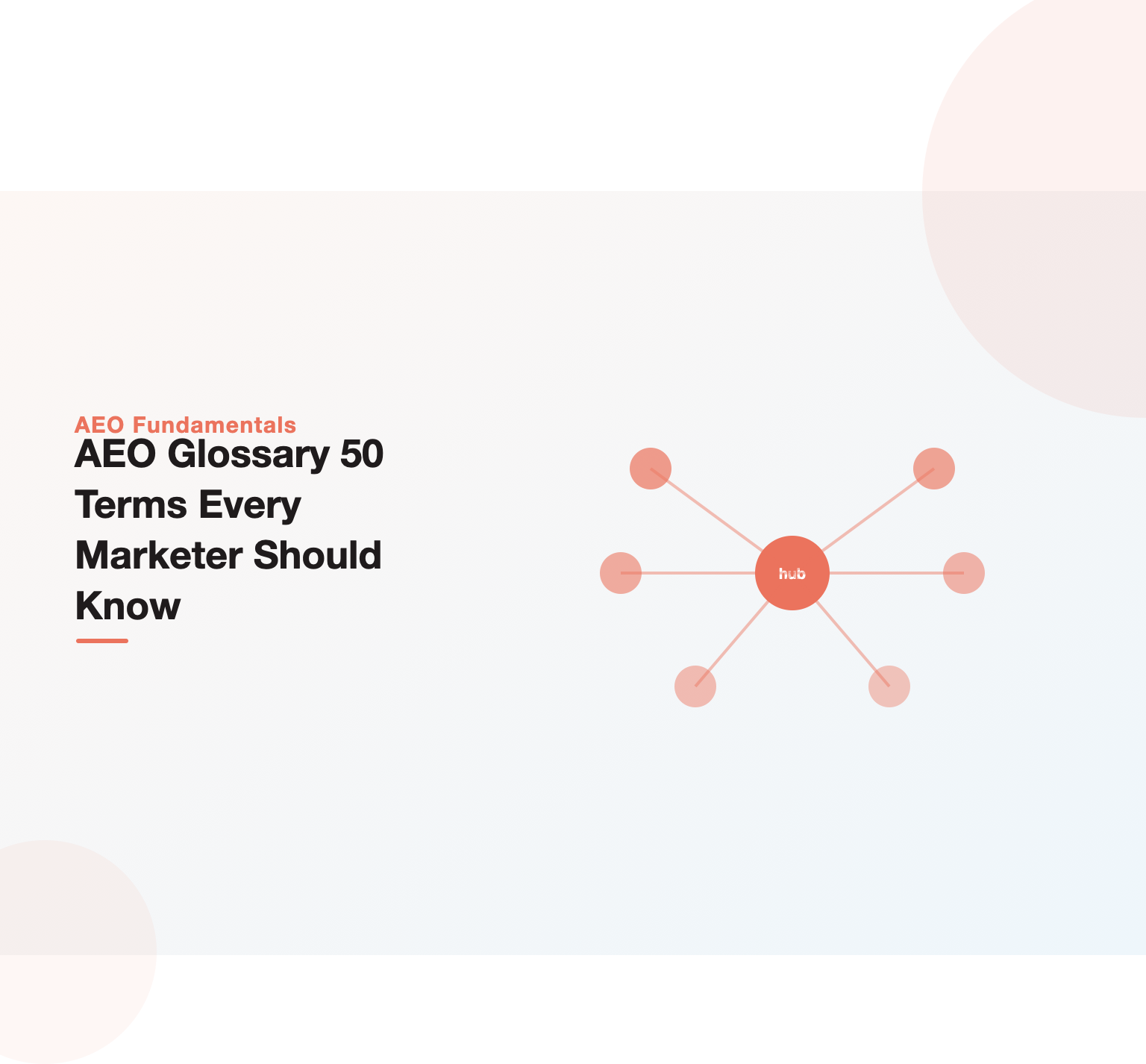 AEO Fundamentals

AEO Glossary 50 Terms Every Marketer Should Know

hub